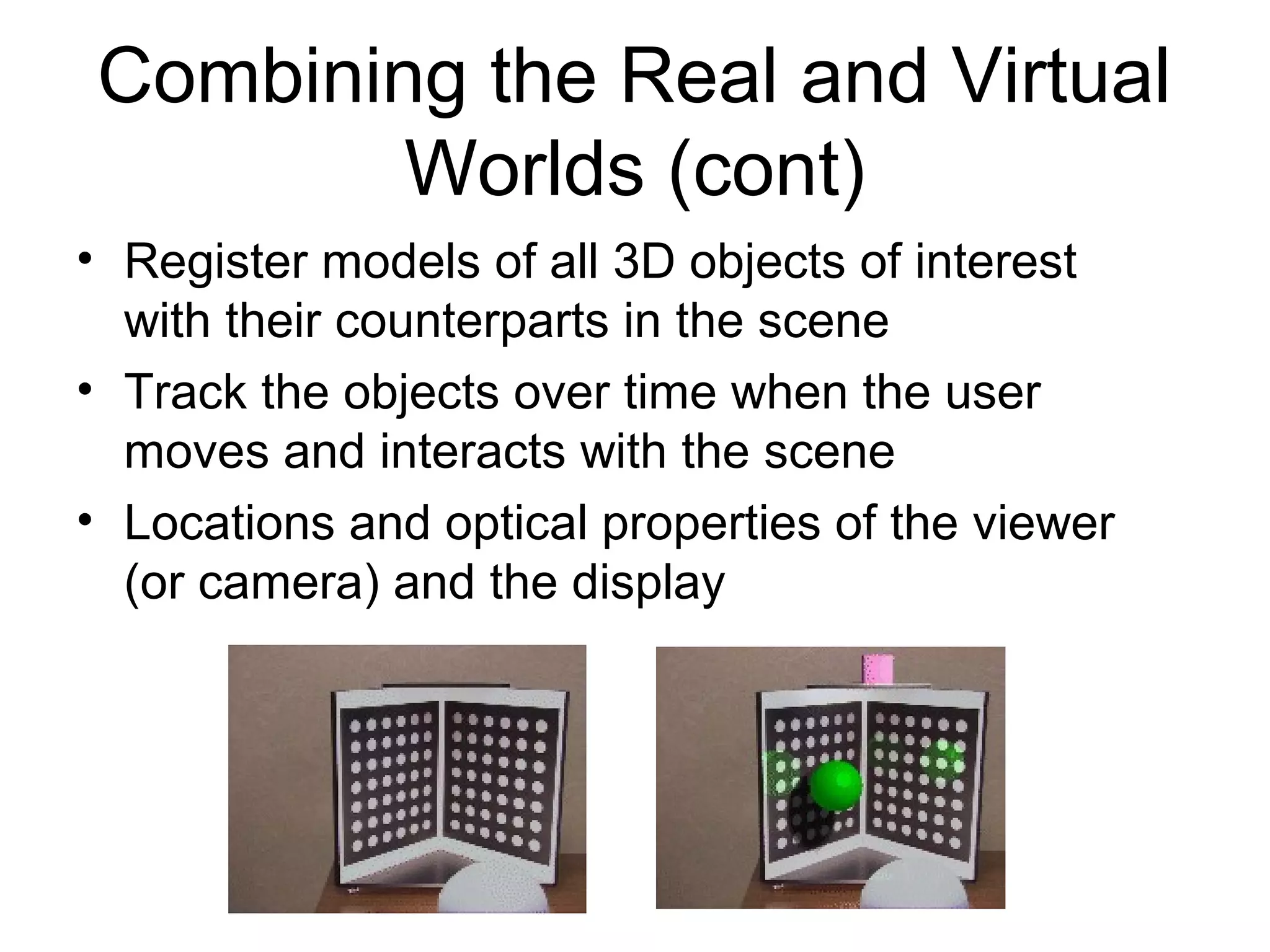 Combining the Real and Virtual Worlds (cont)

• Register models of all 3D objects of interest with their counterparts in the scene
• Track the objects over time when the user moves and interacts with the scene
• Locations and optical properties of the viewer (or camera) and the display